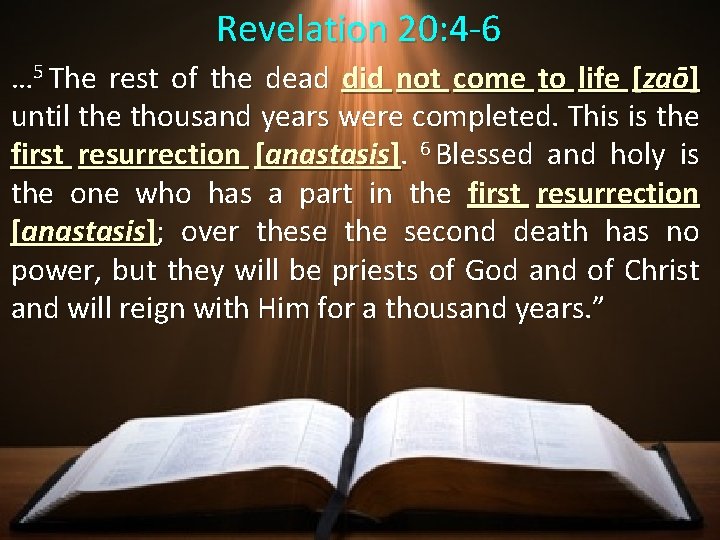 Revelation 20:4-6

…$^5$ The rest of the dead did not come to life [zaō] until the thousand years were completed. This is the first resurrection [anastasis]. $^6$ Blessed and holy is the one who has a part in the first resurrection [anastasis]; over these the second death has no power, but they will be priests of God and of Christ and will reign with Him for a thousand years.”